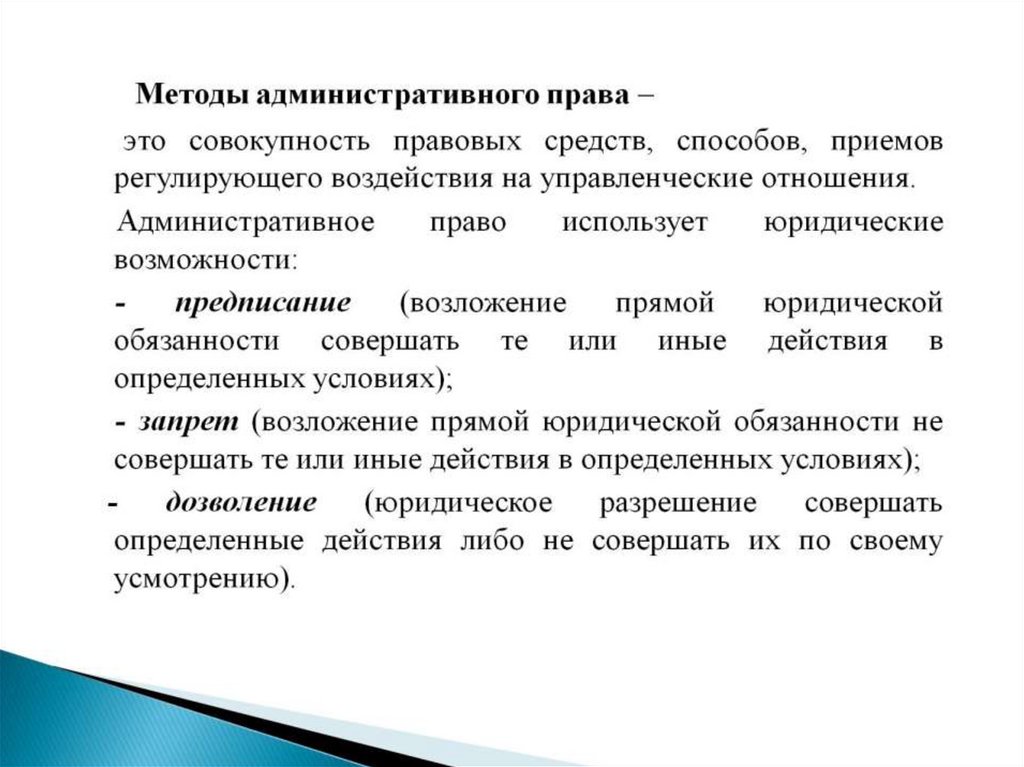 Методы административного права –

это совокупность правовых средств, способов, приемов регулирующего воздействия на управленческие отношения.

Административное право использует юридические возможности:

- предписание (возложение прямой юридической обязанности совершать те или иные действия в определенных условиях);

- запрет (возложение прямой юридической обязанности не совершать те или иные действия в определенных условиях);

- дозволение (юридическое разрешение совершать определенные действия либо не совершать их по своему усмотрению).